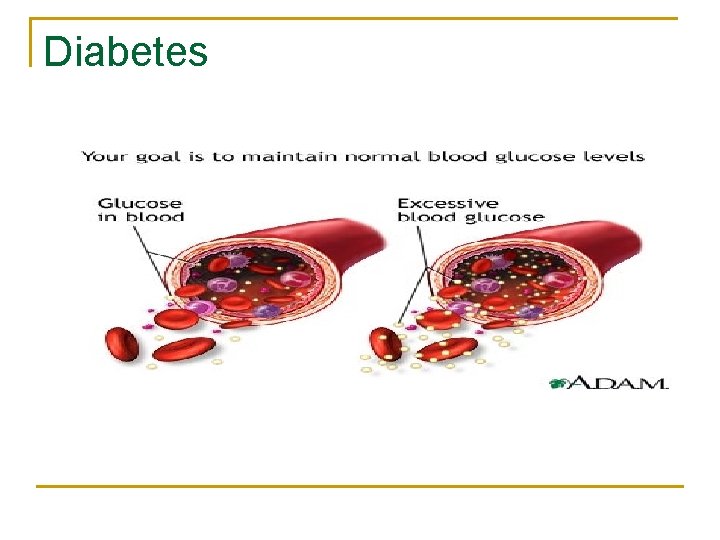 Diabetes

Your goal is to maintain normal blood glucose levels

Glucose in blood

Excessive blood glucose

A.D.A.M.